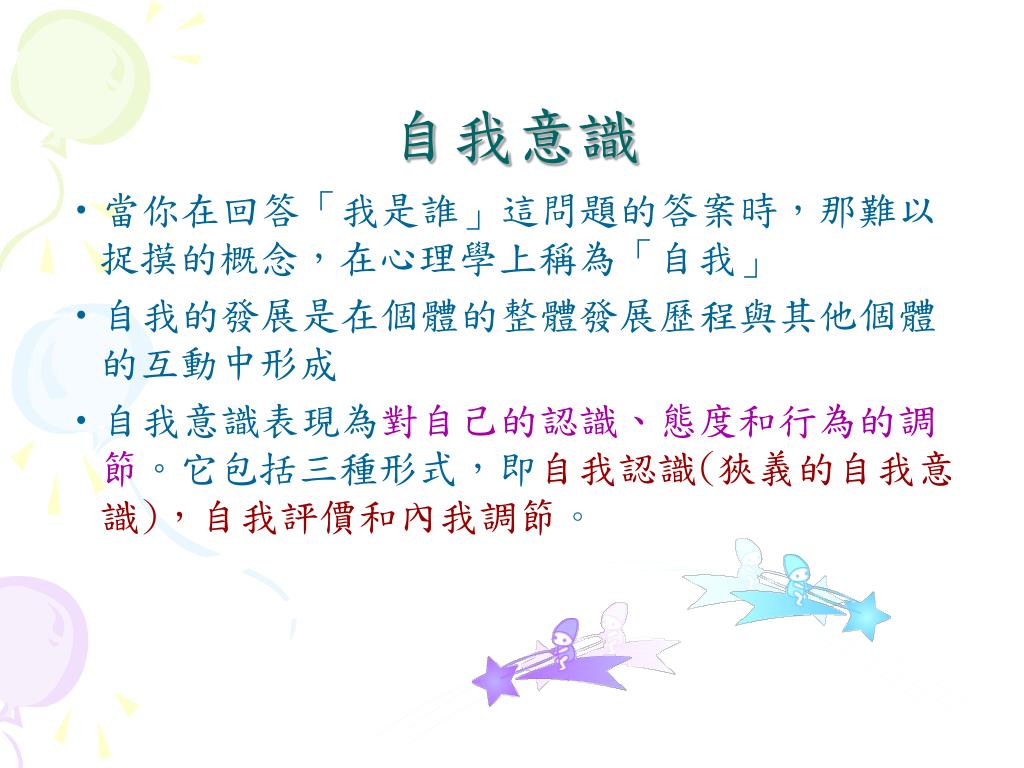 自我意識

• 當你在回答「我是誰」這問題的答案時，那難以捉摸的概念，在心理學上稱為「自我」

• 自我的發展是在個體的整體發展歷程與其他個體的互動中形成

• 自我意識表現為對自己的認識、態度和行為的調節。它包括三種形式，即自我認識(狹義的自我意識)，自我評價和內我調節。